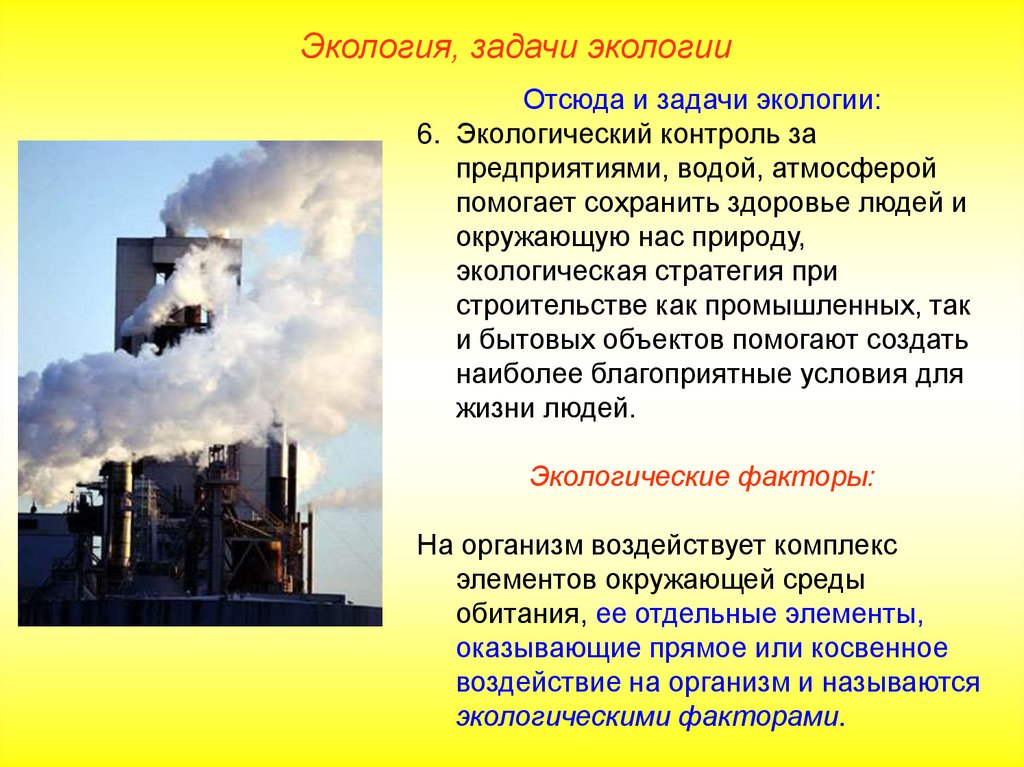 Экология, задачи экологии

Отсюда и задачи экологии:

6. Экологический контроль за предприятиями, водой, атмосферой помогает сохранить здоровье людей и окружающую нас природу, экологическая стратегия при строительстве как промышленных, так и бытовых объектов помогают создать наиболее благоприятные условия для жизни людей.

Экологические факторы:

На организм воздействует комплекс элементов окружающей среды обитания, ее отдельные элементы, оказывающие прямое или косвенное воздействие на организм и называются экологическими факторами.